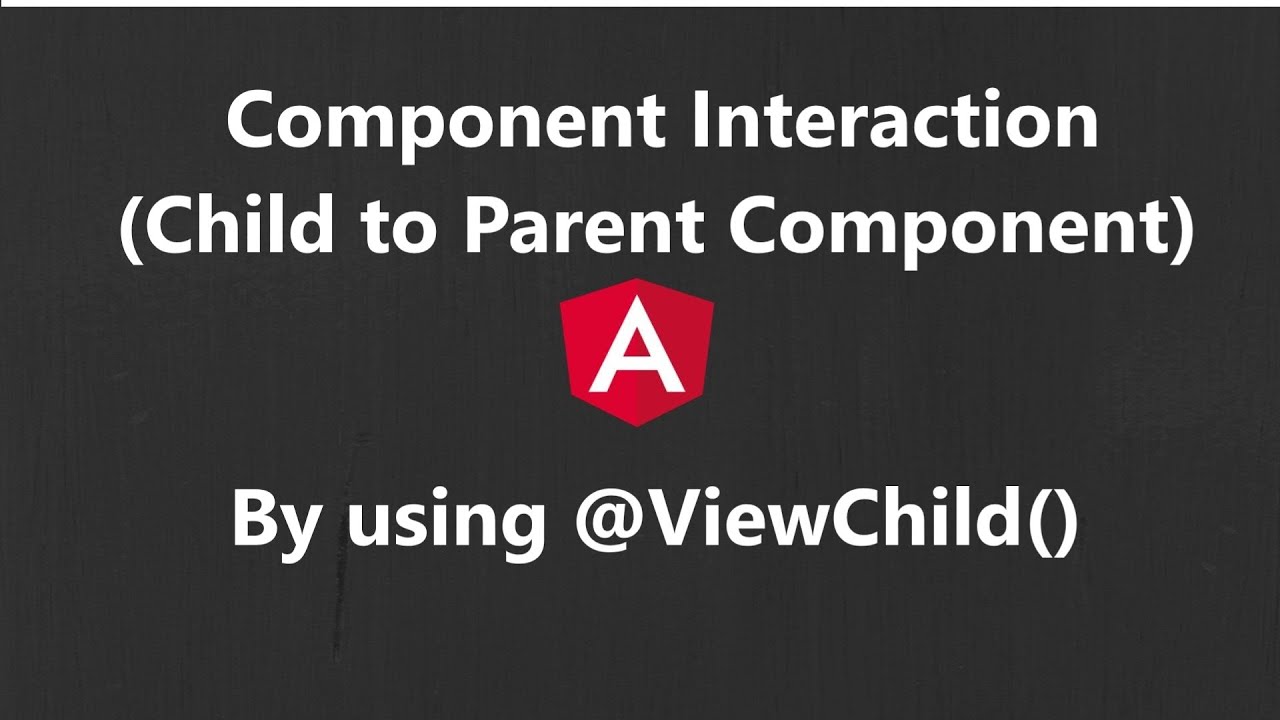 Component Interaction
(Child to Parent Component)

A

By using @ViewChild()